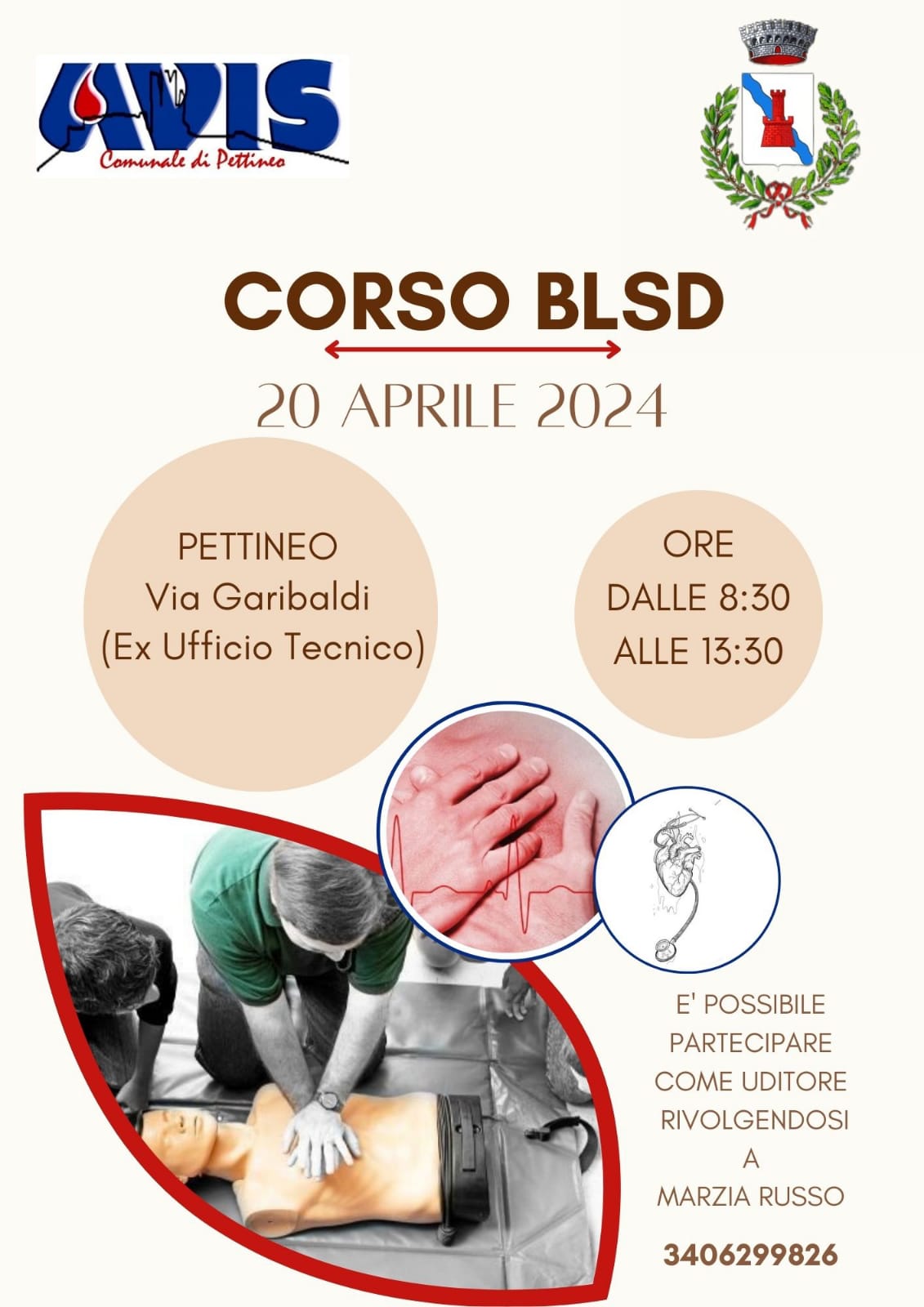 AVIS
Comunale di Pettineo

CORSO BLSD

20 APRILE 2024

PETTINEO
Via Garibaldi
(Ex Ufficio Tecnico)

ORE
DALLE 8:30
ALLE 13:30

E' POSSIBILE PARTECIPARE COME UDITORE RIVOLGENDOSI A MARZIA RUSSO

3406299826